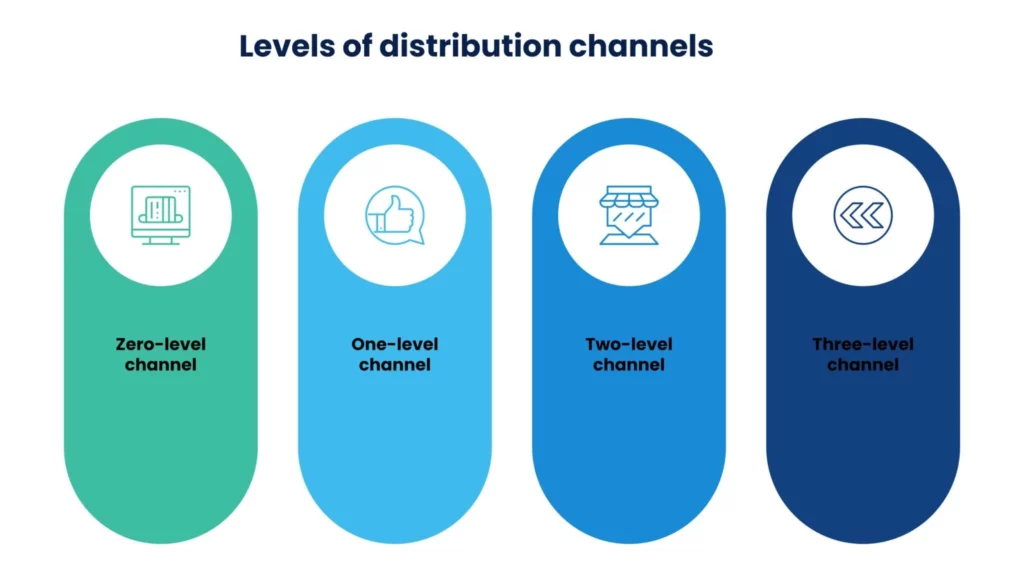 Levels of distribution channels

Zero-level channel

One-level channel

Two-level channel

Three-level channel